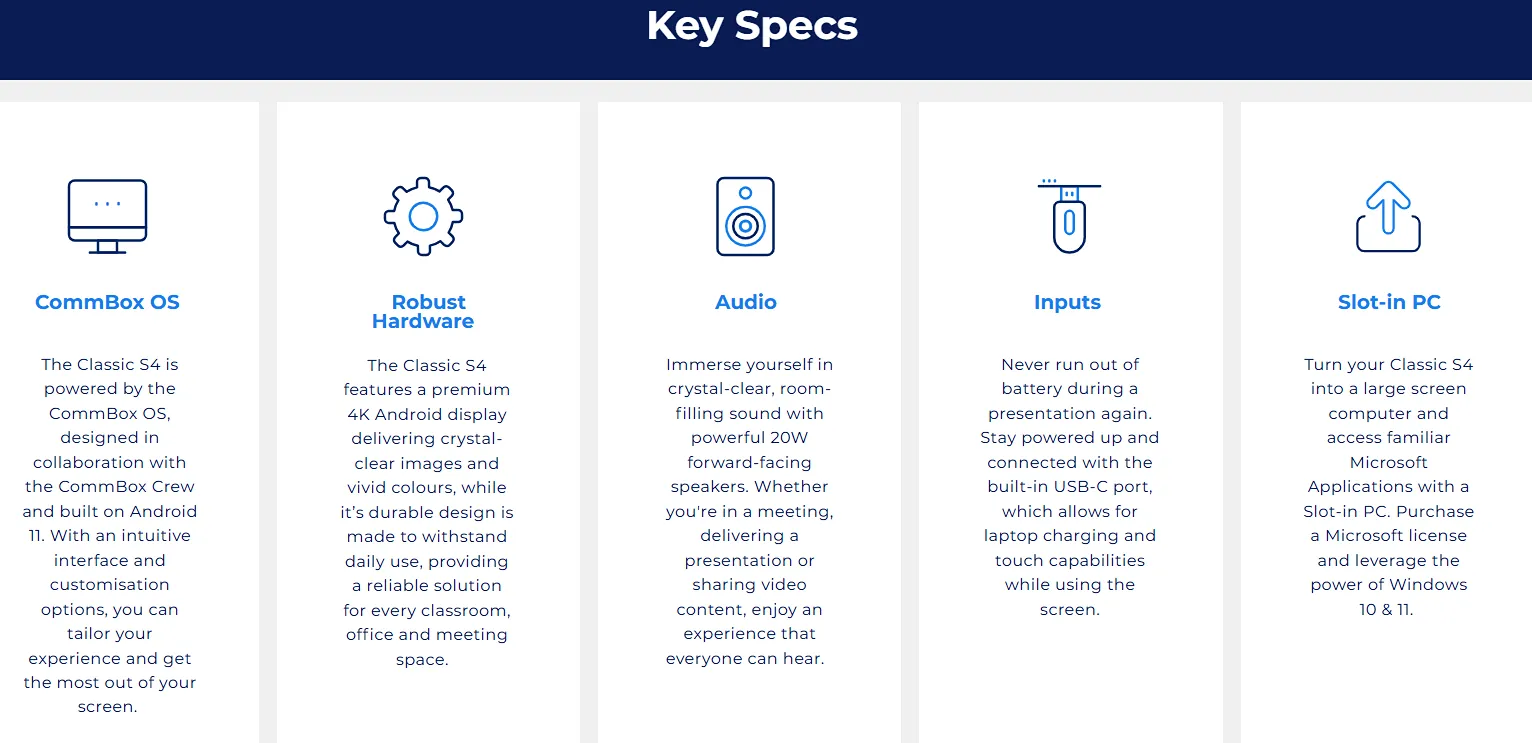 Key Specs

CommBox OS

The Classic S4 is powered by the CommBox OS, designed in collaboration with the CommBox Crew and built on Android 11. With an intuitive interface and customisation options, you can tailor your experience and get the most out of your screen.

Robust Hardware

The Classic S4 features a premium 4K Android display delivering crystal-clear images and vivid colours, while it's durable design is made to withstand daily use, providing a reliable solution for every classroom, office and meeting space.

Audio

Immerse yourself in crystal-clear, room-filling sound with powerful 20W forward-facing speakers. Whether you're in a meeting, delivering a presentation or sharing video content, enjoy an experience that everyone can hear.

Inputs

Never run out of battery during a presentation again. Stay powered up and connected with the built-in USB-C port, which allows for laptop charging and touch capabilities while using the screen.

Slot-in PC

Turn your Classic S4 into a large screen computer and access familiar Microsoft Applications with a Slot-in PC. Purchase a Microsoft license and leverage the power of Windows 10 & 11.